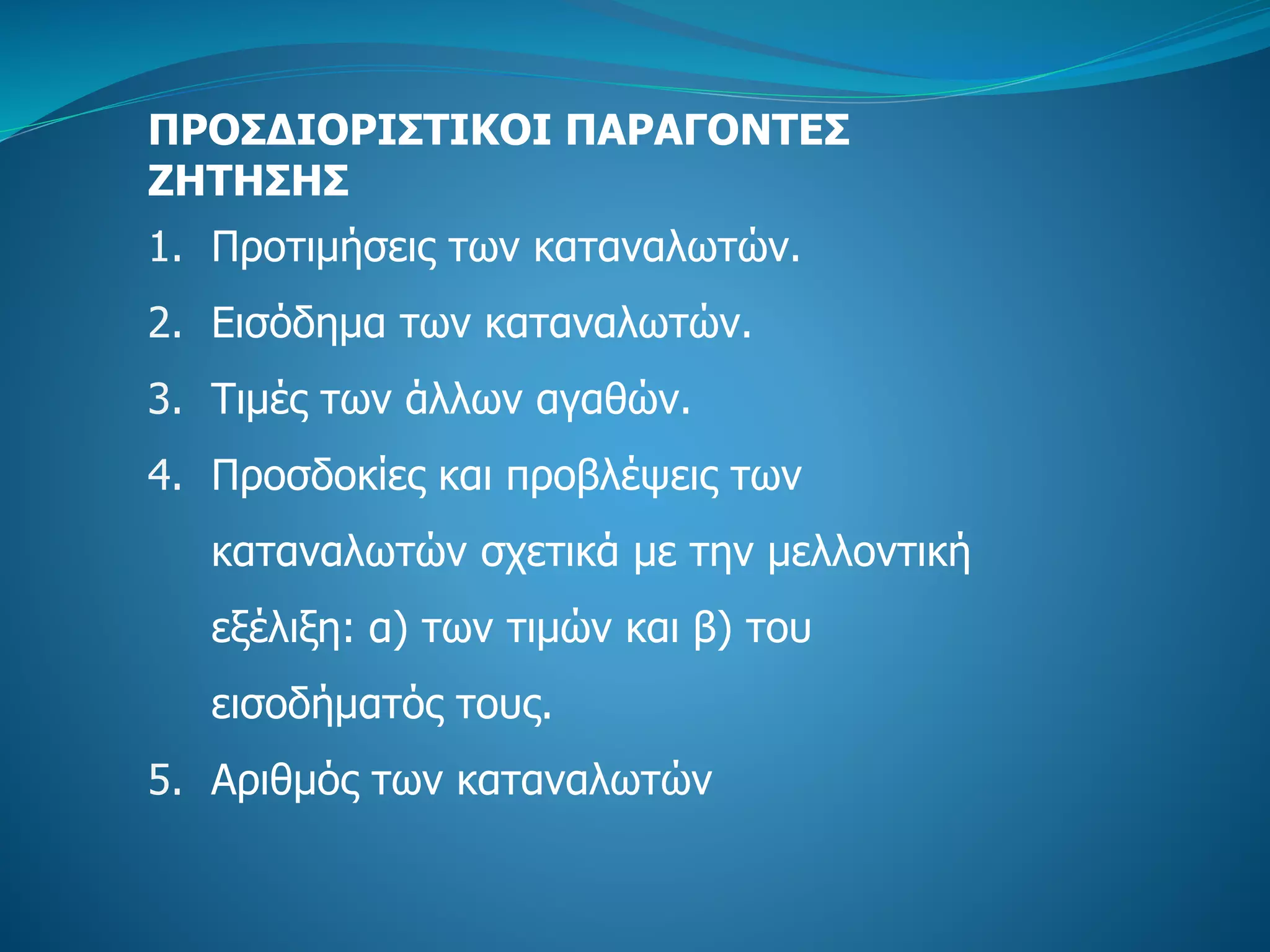 ΠΡΟΣΔΙΟΡΙΣΤΙΚΟΙ ΠΑΡΑΓΟΝΤΕΣ ΖΗΤΗΣΗΣ

1. Προτιμήσεις των καταναλωτών.
2. Εισόδημα των καταναλωτών.
3. Τιμές των άλλων αγαθών.
4. Προσδοκίες και προβλέψεις των καταναλωτών σχετικά με την μελλοντική εξέλιξη: α) των τιμών και β) του εισοδήματός τους.
5. Αριθμός των καταναλωτών